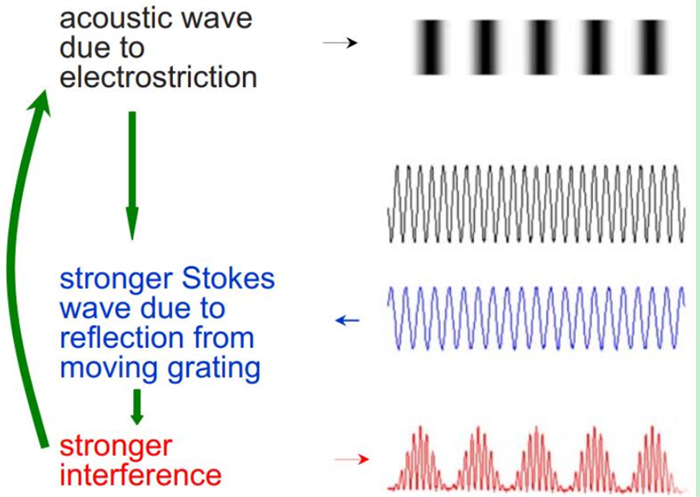 acoustic wave due to electrostriction

stronger Stokes wave due to reflection from moving grating

stronger interference